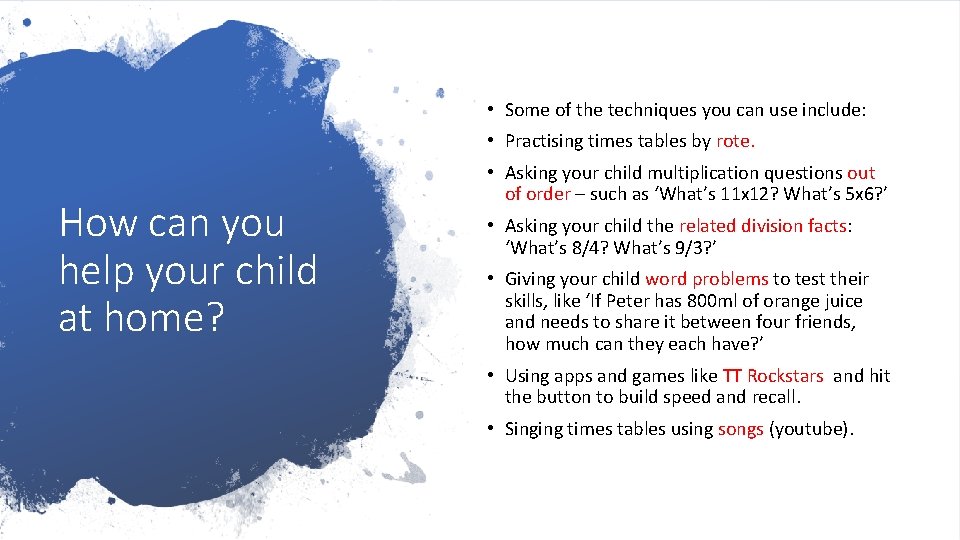 How can you help your child at home?

• Some of the techniques you can use include:

• Practising times tables by rote.

• Asking your child multiplication questions out of order – such as ‘What’s 11x12? What’s 5x6?’

• Asking your child the related division facts: ‘What’s 8/4? What’s 9/3?’

• Giving your child word problems to test their skills, like ‘If Peter has 800ml of orange juice and needs to share it between four friends, how much can they each have?’

• Using apps and games like TT Rockstars and hit the button to build speed and recall.

• Singing times tables using songs (youtube).